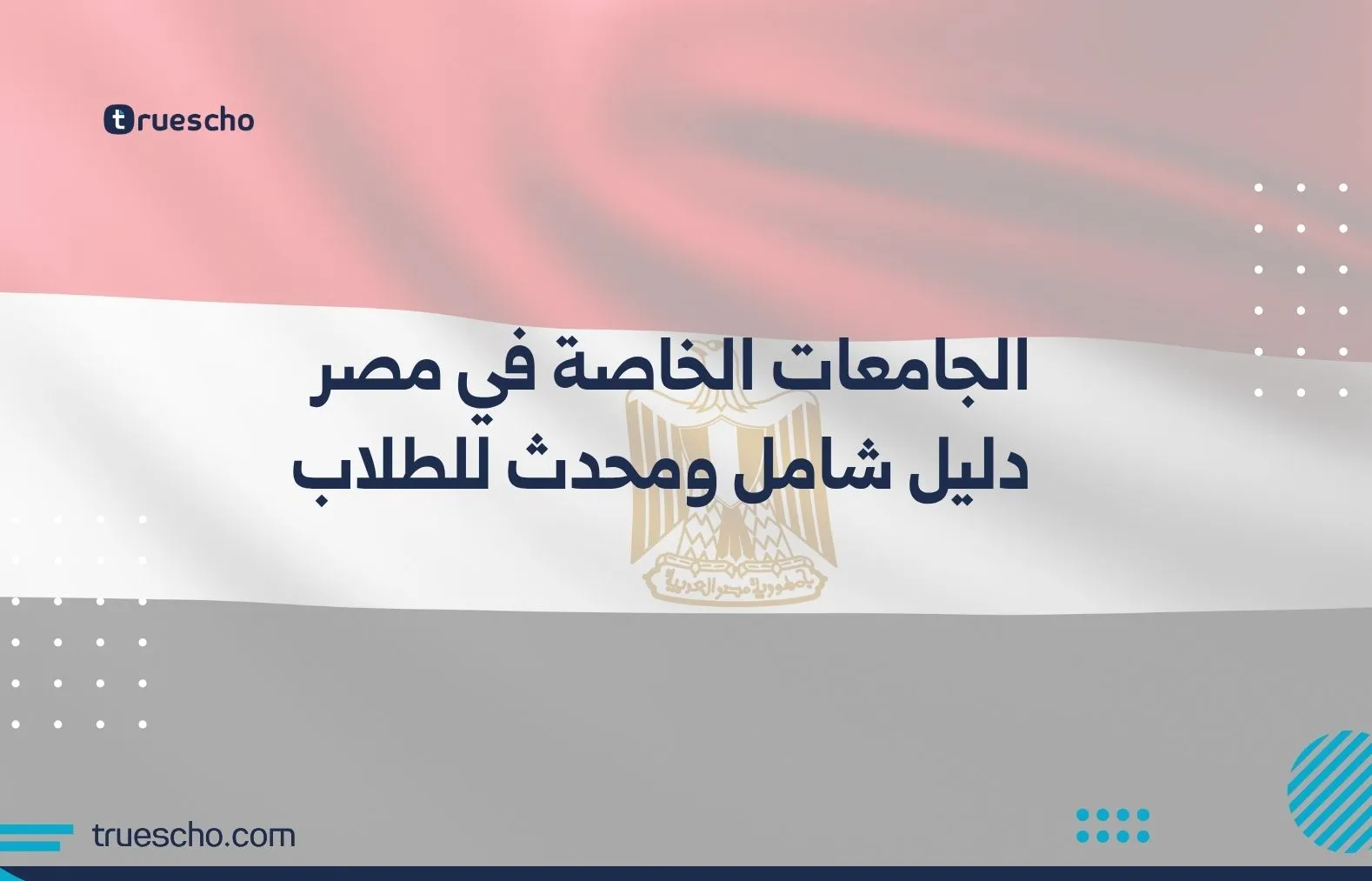 truescho

الجامعات الخاصة في مصر
دليل شامل ومحدث للطلاب

جمهورية مصر العربية

truescho.com